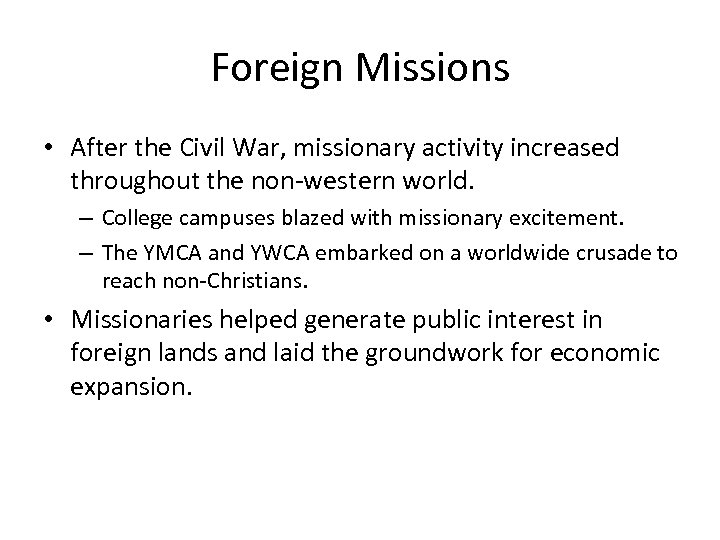 Foreign Missions

• After the Civil War, missionary activity increased throughout the non-western world.

– College campuses blazed with missionary excitement.

– The YMCA and YWCA embarked on a worldwide crusade to reach non-Christians.

• Missionaries helped generate public interest in foreign lands and laid the groundwork for economic expansion.